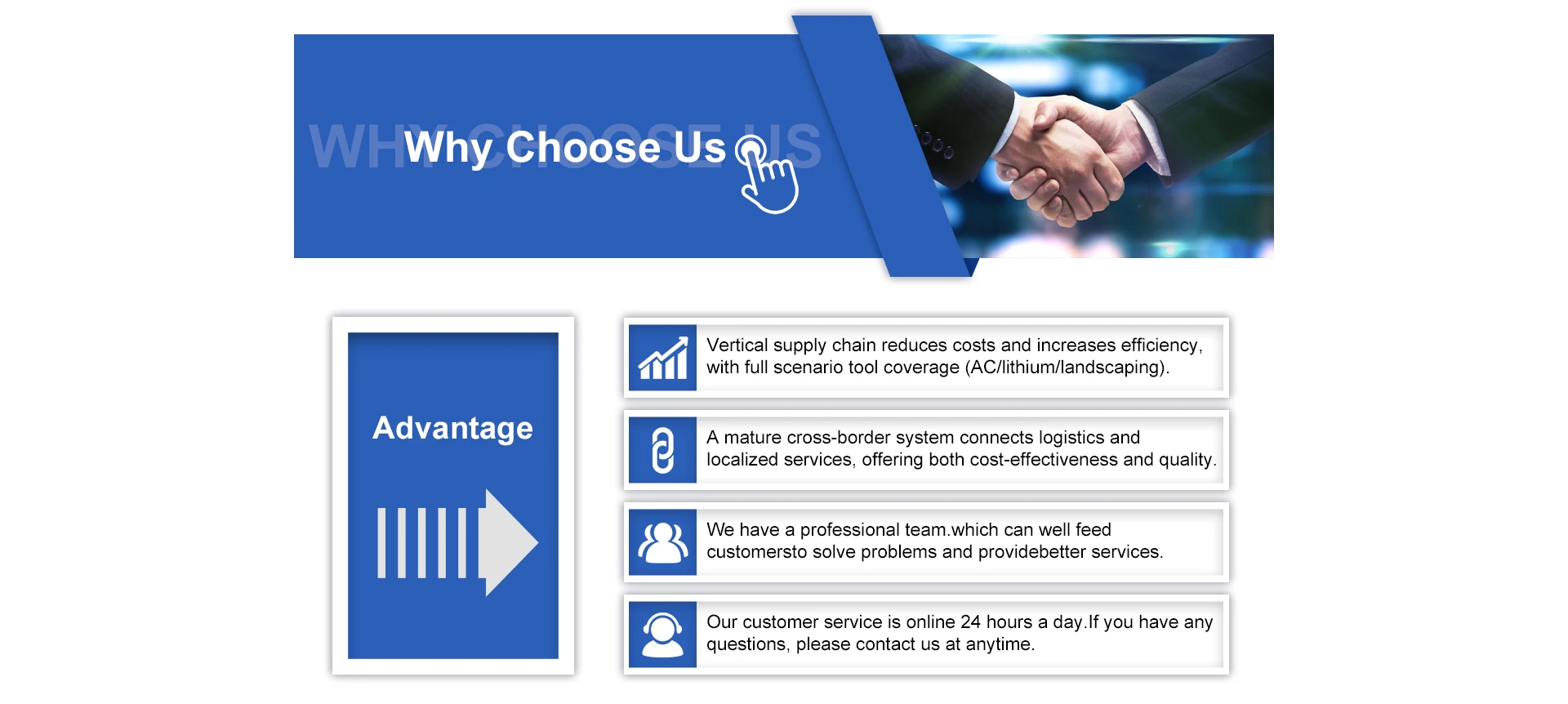 WHY CHOOSE US
Why Choose Us

Advantage

Vertical supply chain reduces costs and increases efficiency, with full scenario tool coverage (AC/lithium/landscaping).

A mature cross-border system connects logistics and localized services, offering both cost-effectiveness and quality.

We have a professional team.which can well feed customersto solve problems and providebetter services.

Our customer service is online 24 hours a day.If you have any questions, please contact us at anytime.